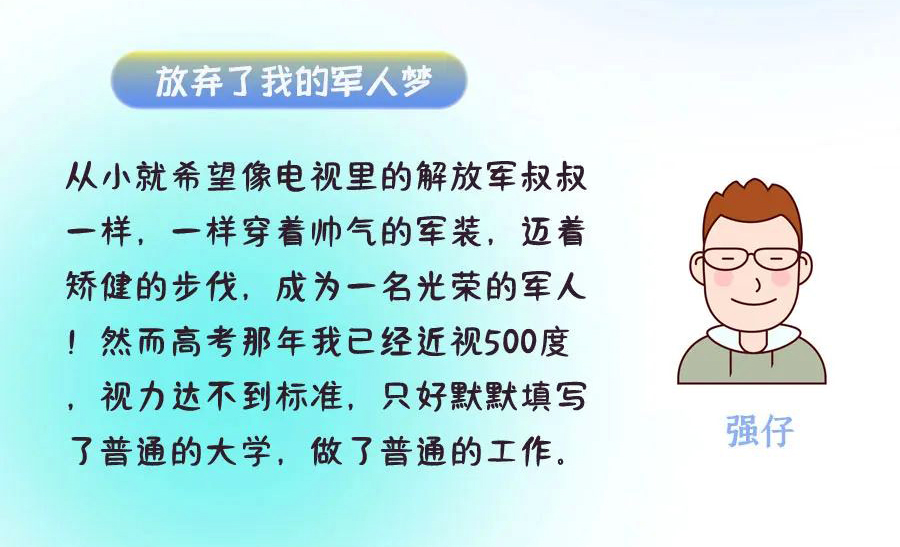 放弃了我的军人梦

从小就希望像电视里的解放军叔叔一样，一样穿着帅气的军装，迈着矫健的步伐，成为一名光荣的军人！然而高考那年我已经近视500度，视力达不到标准，只好默默填写了普通的大学，做了普通的工作。

强仔